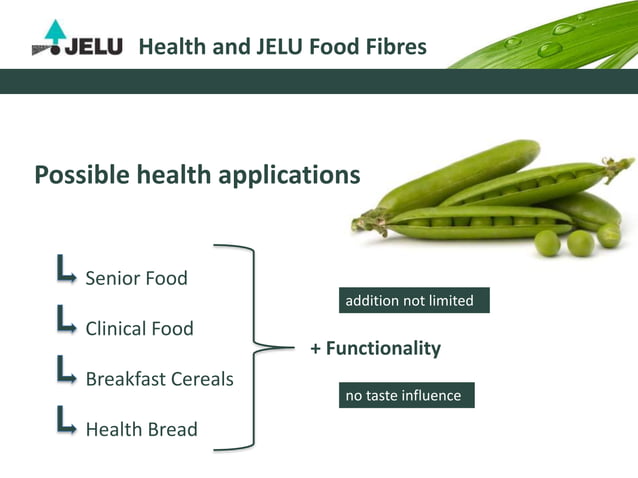 JELU Health and JELU Food Fibres

Possible health applications

Senior Food

Clinical Food

Breakfast Cereals

Health Bread

addition not limited

+ Functionality

no taste influence